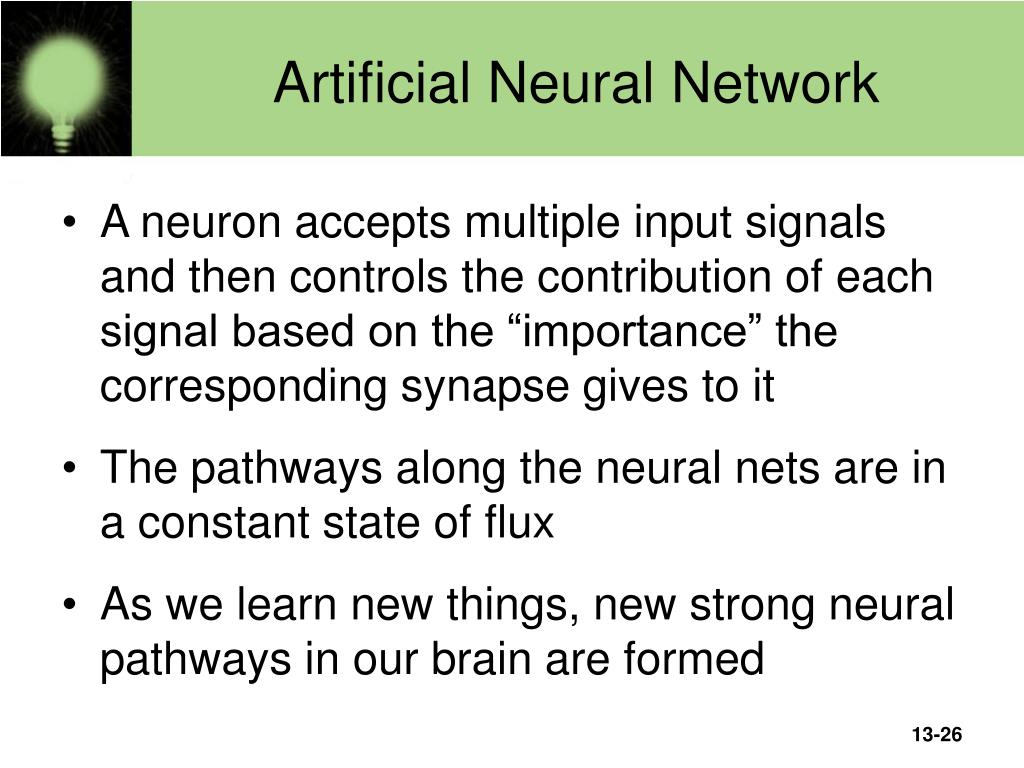 Artificial Neural Network

• A neuron accepts multiple input signals and then controls the contribution of each signal based on the “importance” the corresponding synapse gives to it

• The pathways along the neural nets are in a constant state of flux

• As we learn new things, new strong neural pathways in our brain are formed

13-26